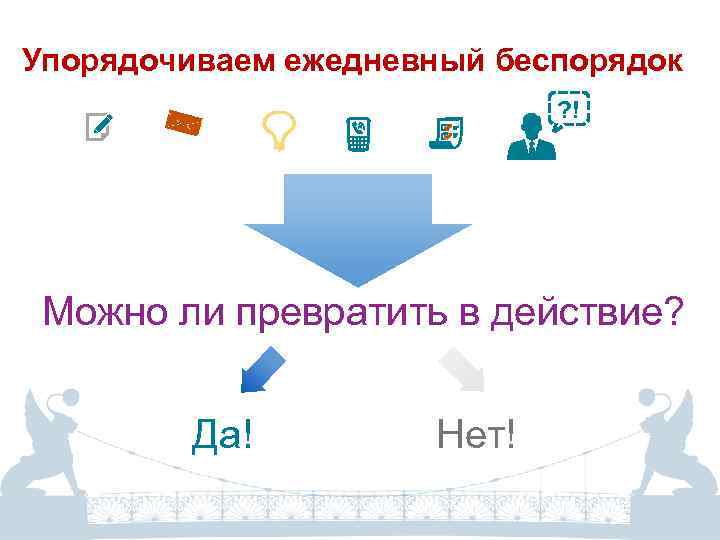 Упорядочиваем ежедневный беспорядок

?!

Можно ли превратить в действие?

Да!

Нет!